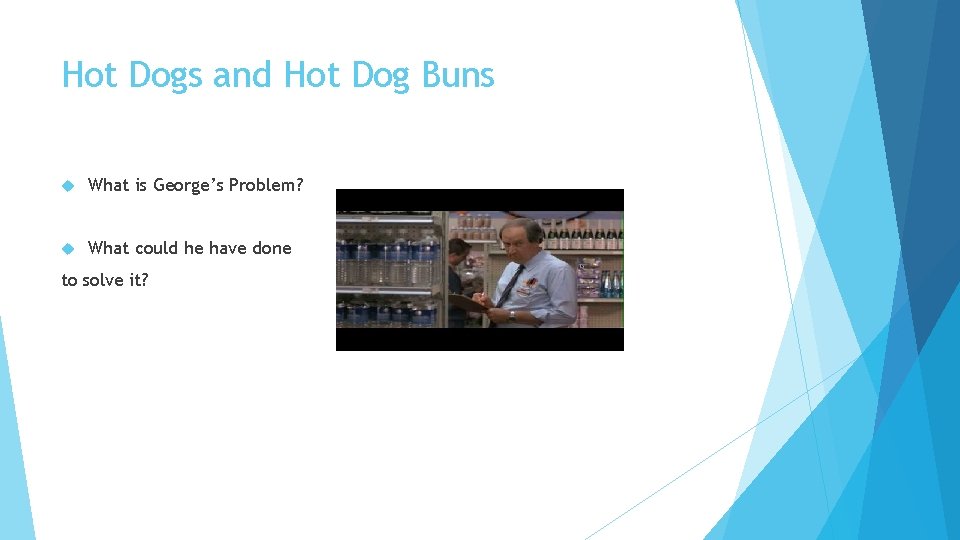 Hot Dogs and Hot Dog Buns

What is George's Problem?

What could he have done to solve it?